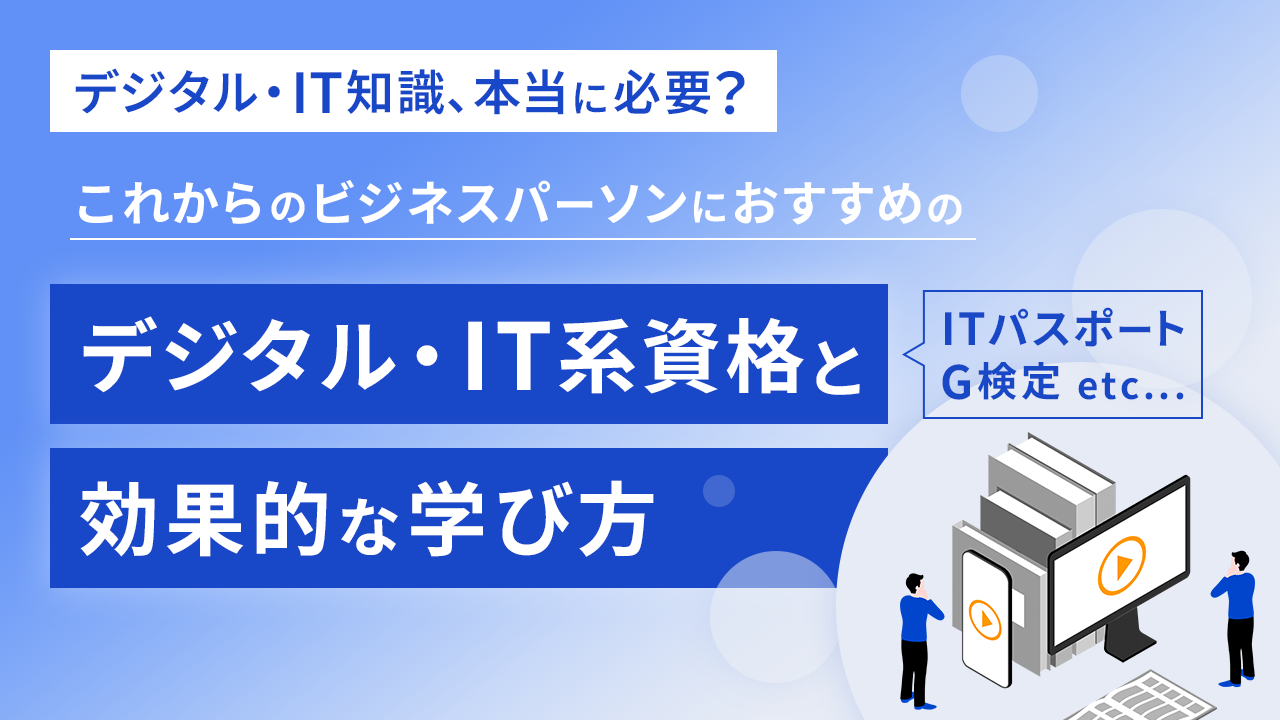 デジタル・IT知識、本当に必要?

これからのビジネスパーソンにおすすめの

デジタル・IT系資格と

ITパスポート
G検定 etc...

効果的な学び方